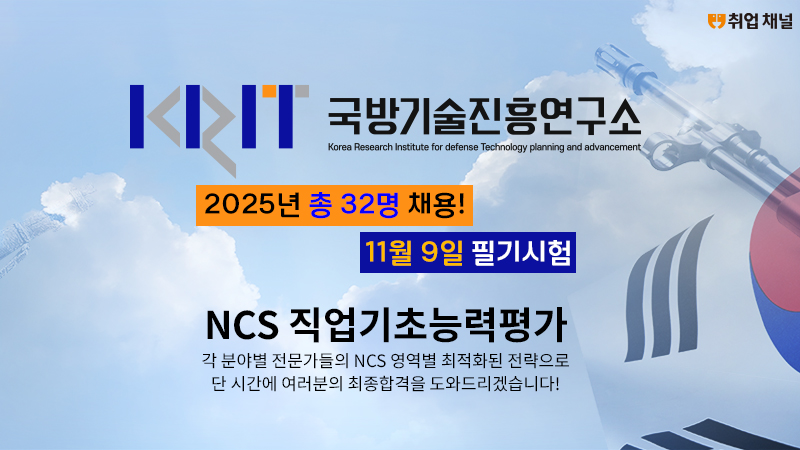 취업 채널

KRIT 국방기술진흥연구소
Korea Research Institute for defense Technology planning and advancement

2025년 총 32명 채용!

11월 9일 필기시험

NCS 직업기초능력평가

각 분야별 전문가들의 NCS 영역별 최적화된 전략으로
단 시간에 여러분의 최종합격을 도와드리겠습니다!